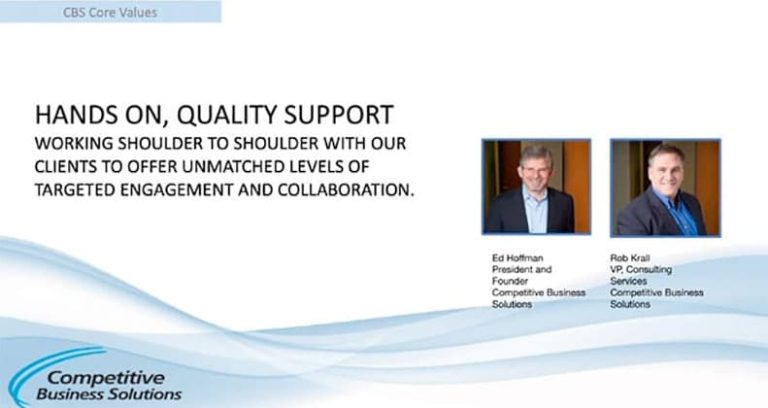 CBS Core Values

HANDS ON, QUALITY SUPPORT
WORKING SHOULDER TO SHOULDER WITH OUR CLIENTS TO OFFER UNMATCHED LEVELS OF TARGETED ENGAGEMENT AND COLLABORATION.

Ed Hoffman
President and Founder
Competitive Business Solutions

Rob Krall
VP, Consulting Services
Competitive Business Solutions

Competitive
Business Solutions